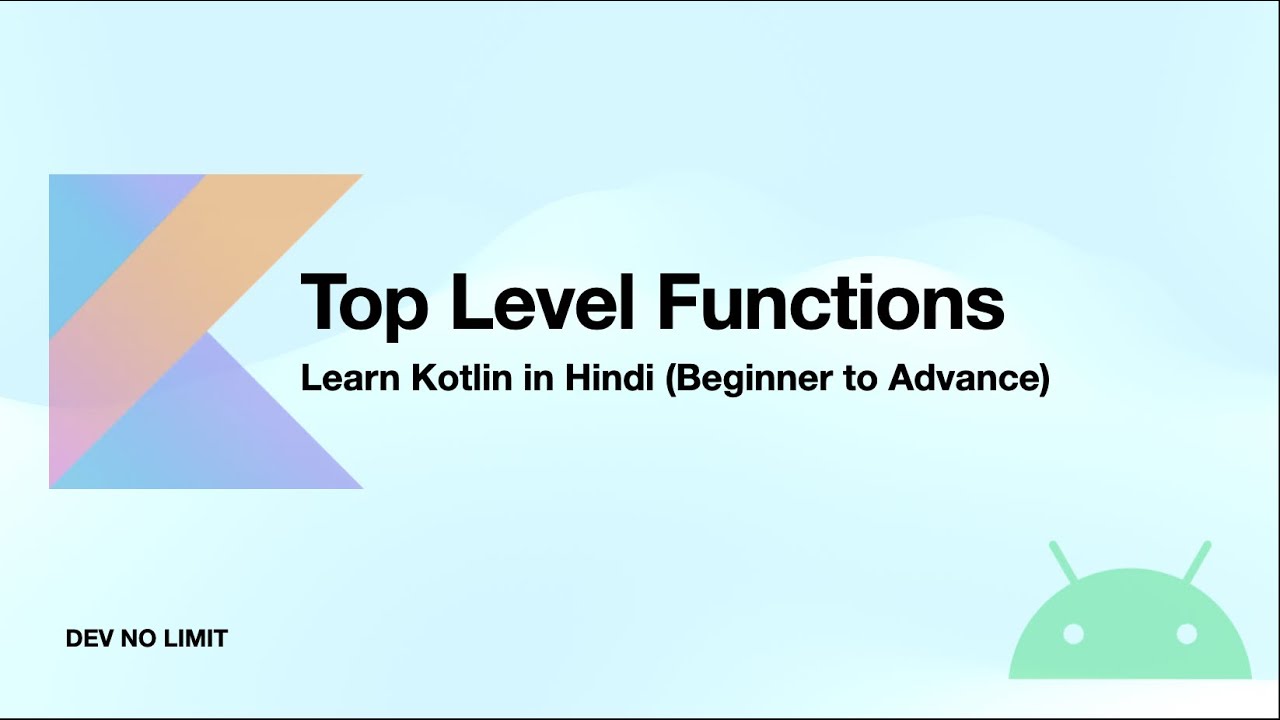 Top Level Functions

Learn Kotlin in Hindi (Beginner to Advance)

DEV NO LIMIT